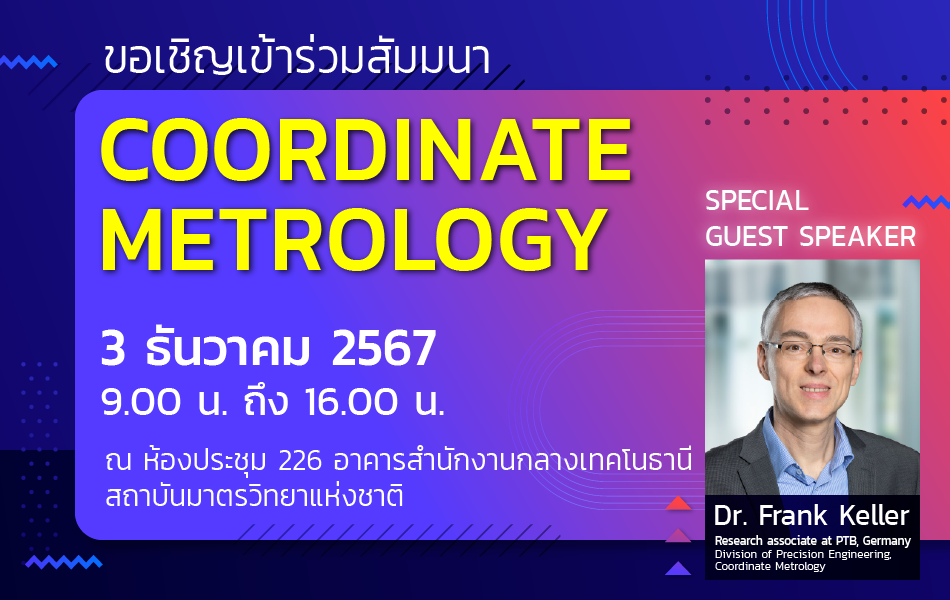 ขอเชิญเข้าร่วมสัมมนา

COORDINATE METROLOGY

3 ธันวาคม 2567

9.00 น. ถึง 16.00 น.

ณ ห้องประชุม 226 อาคารสำนักงานกลางเทคโนธานี สถาบันมาตรวิทยาแห่งชาติ

SPECIAL GUEST SPEAKER

Dr. Frank Keller

Research associate at PTB, Germany

Division of Precision Engineering, Coordinate Metrology